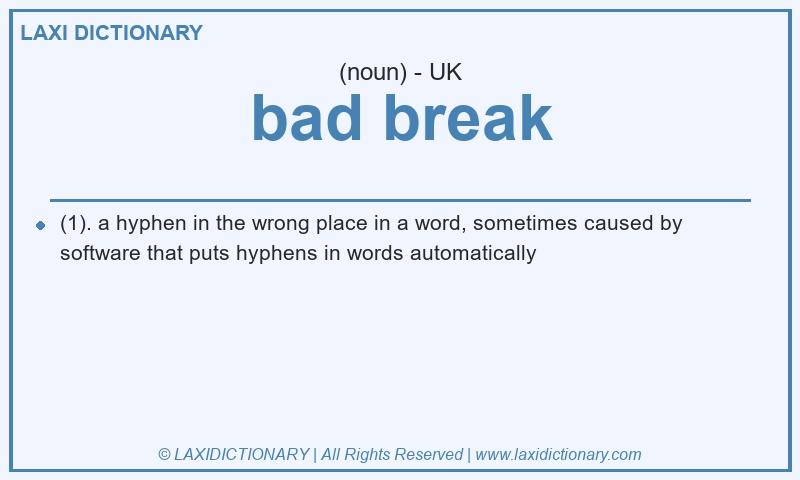 LAXI DICTIONARY

(noun) - UK

bad break

(1). a hyphen in the wrong place in a word, sometimes caused by software that puts hyphens in words automatically

© LAXIDICTIONARY | All Rights Reserved | www.laxidictionary.com